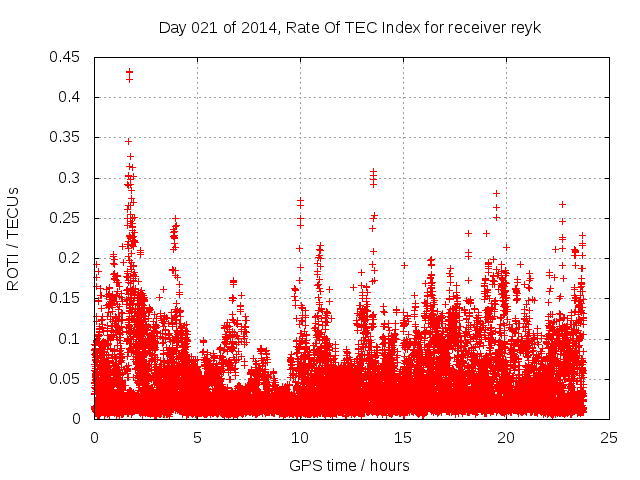 Day 021 of 2014, Rate Of TEC Index for receiver reyk

ROTI / TECUs

0.45
0.4
0.35
0.3
0.25
0.2
0.15
0.1
0.05
0

0
5
10
15
20
25

GPS time / hours